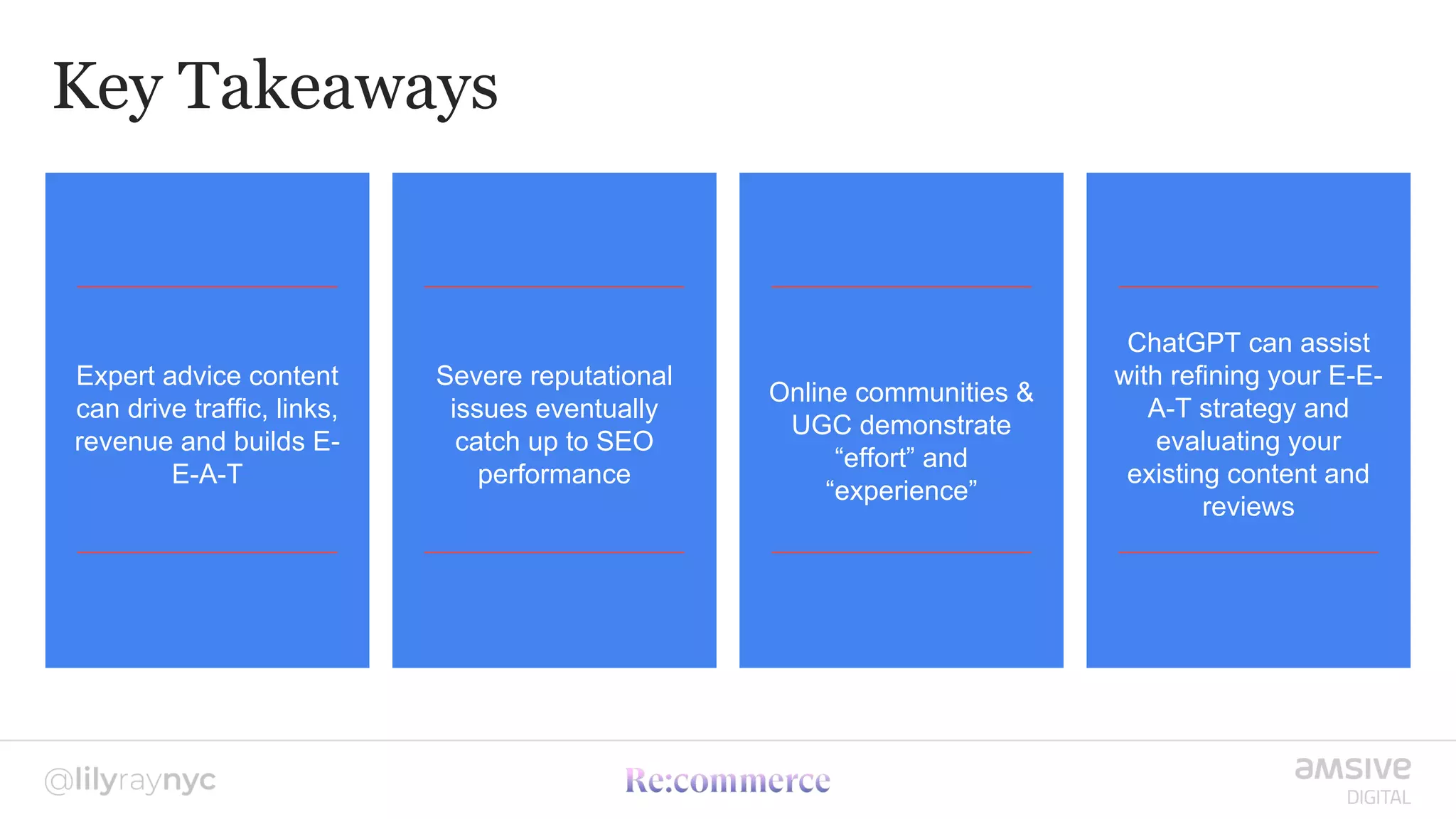 Key Takeaways

Expert advice content can drive traffic, links, revenue and builds E-E-A-T

Severe reputational issues eventually catch up to SEO performance

Online communities & UGC demonstrate “effort” and “experience”

ChatGPT can assist with refining your E-E-A-T strategy and evaluating your existing content and reviews

@lilyraynyc

Re:commerce

amsive DIGITAL